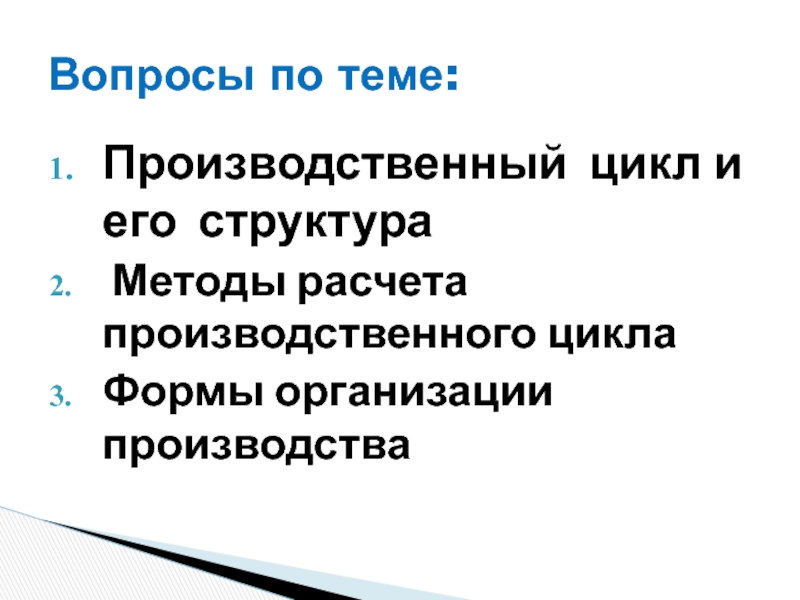 Вопросы по теме:

1. Производственный цикл и его структура
2. Методы расчета производственного цикла
3. Формы организации производства